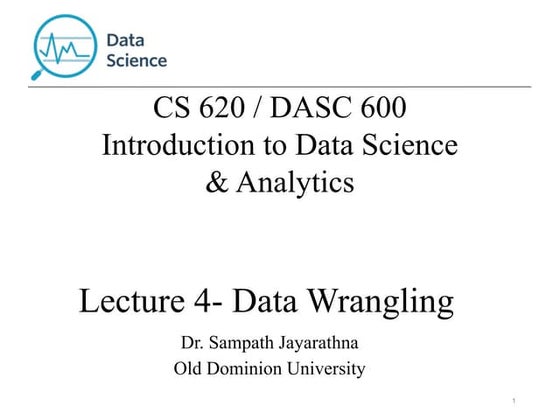 Data Science

CS 620 / DASC 600
Introduction to Data Science & Analytics

Lecture 4- Data Wrangling

Dr. Sampath Jayarathna
Old Dominion University

1